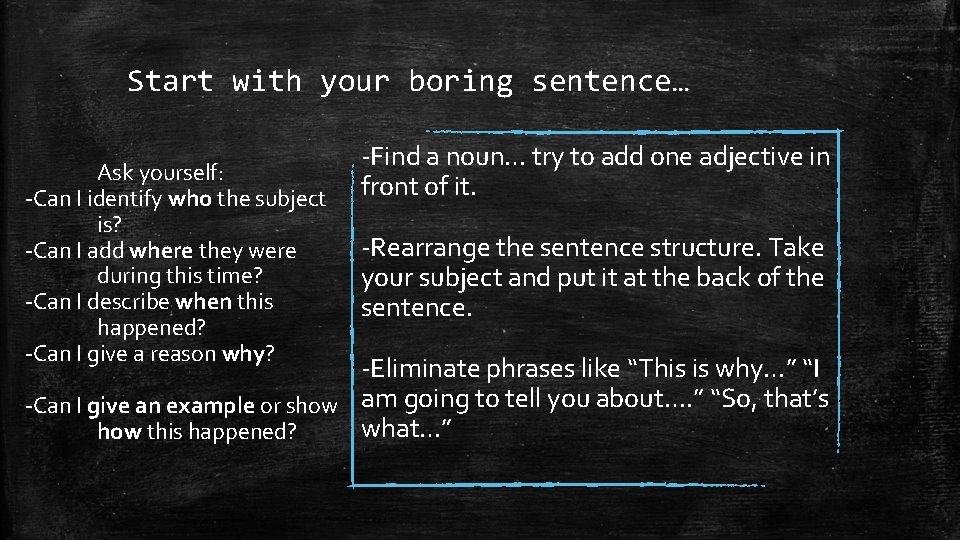 Start with your boring sentence…

Ask yourself:
-Can I identify who the subject is?
-Can I add where they were during this time?
-Can I describe when this happened?
-Can I give a reason why?

-Can I give an example or show how this happened?

-Find a noun… try to add one adjective in front of it.

-Rearrange the sentence structure. Take your subject and put it at the back of the sentence.

-Eliminate phrases like “This is why…” “I am going to tell you about….” “So, that’s what…”